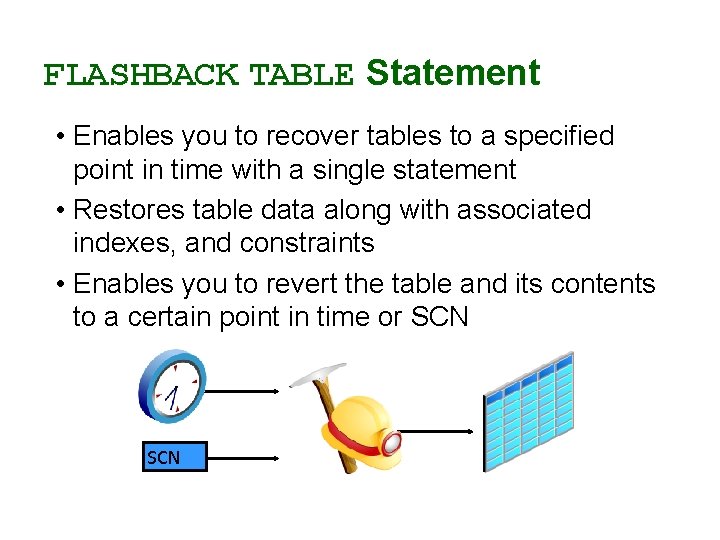 FLASHBACK TABLE Statement

• Enables you to recover tables to a specified point in time with a single statement

• Restores table data along with associated indexes, and constraints

• Enables you to revert the table and its contents to a certain point in time or SCN

SCN